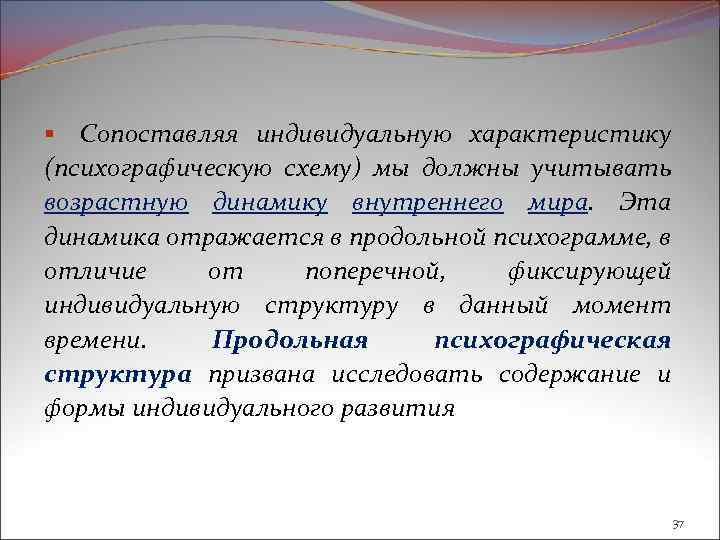 ▪ Сопоставляя индивидуальную характеристику (психографическую схему) мы должны учитывать возрастную динамику внутреннего мира. Эта динамика отражается в продольной психограмме, в отличие от поперечной, фиксирующей индивидуальную структуру в данный момент времени. Продольная психографическая структура призвана исследовать содержание и формы индивидуального развития

37